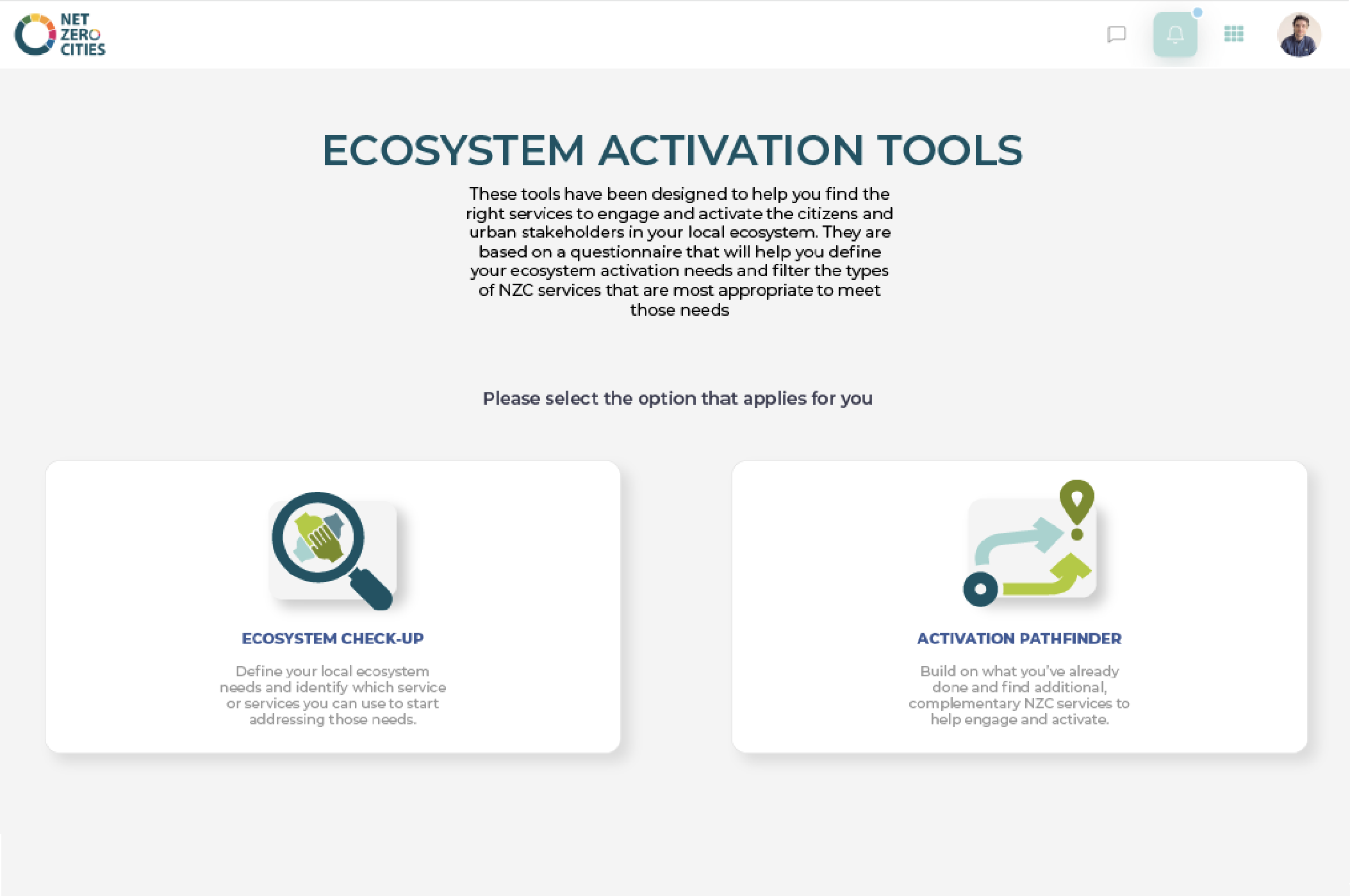 NET ZERO CITIES

ECOSYSTEM ACTIVATION TOOLS

These tools have been designed to help you find the right services to engage and activate the citizens and urban stakeholders in your local ecosystem. They are based on a questionnaire that will help you define your ecosystem activation needs and filter the types of NZC services that are most appropriate to meet those needs

Please select the option that applies for you

ECOSYSTEM CHECK-UP

Define your local ecosystem needs and identify which service or services you can use to start addressing those needs.

ACTIVATION PATHFINDER

Build on what you've already done and find additional, complementary NZC services to help engage and activate.